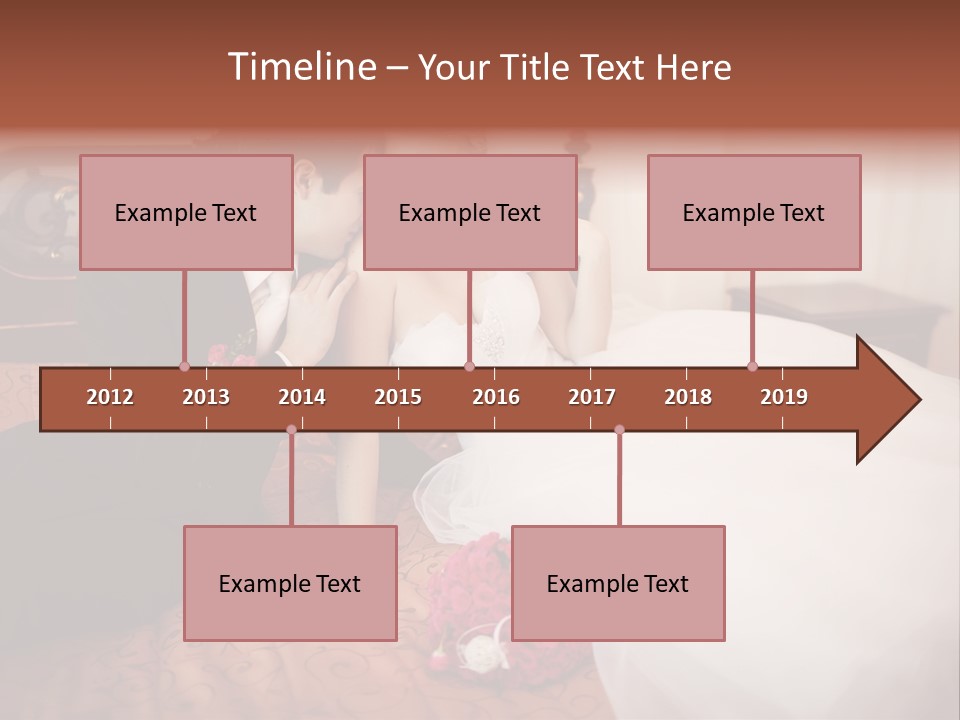 Timeline – Your Title Text Here

Example Text

Example Text

Example Text

2012 2013 2014 2015 2016 2017 2018 2019

Example Text

Example Text